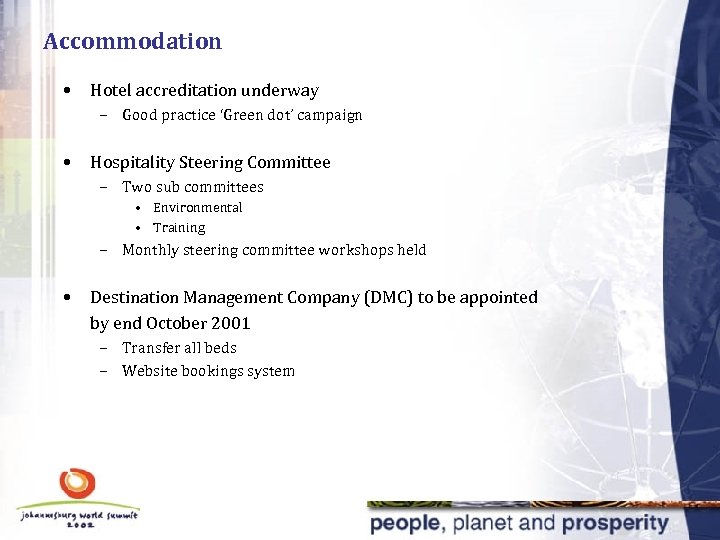 Accommodation

• Hotel accreditation underway
  – Good practice 'Green dot' campaign

• Hospitality Steering Committee
  – Two sub committees
    • Environmental
    • Training
  – Monthly steering committee workshops held

• Destination Management Company (DMC) to be appointed by end October 2001
  – Transfer all beds
  – Website bookings system

johannesburg world summit 2002

people, planet and prosperity